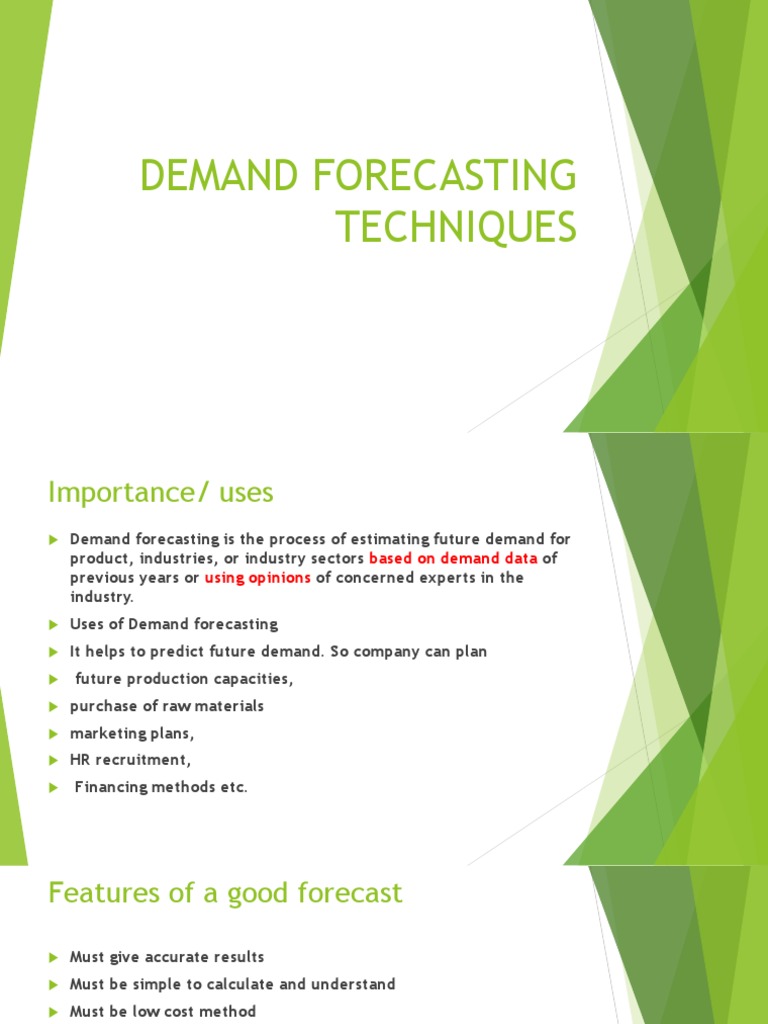 DEMAND FORECASTING TECHNIQUES

Importance/ uses

Demand forecasting is the process of estimating future demand for product, industries, or industry sectors based on demand data of previous years or using opinions of concerned experts in the industry.

Uses of Demand forecasting

It helps to predict future demand. So company can plan

future production capacities,

purchase of raw materials

marketing plans,

HR recruitment,

Financing methods etc.

Features of a good forecast

Must give accurate results

Must be simple to calculate and understand

Must be low cost method